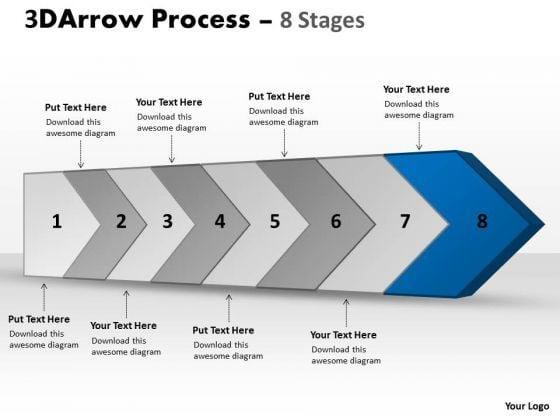 3DArrow Process – 8 Stages

Put Text Here
Download this awesome diagram

Your Text Here
Download this awesome diagram

Put Text Here
Download this awesome diagram

Your Text Here
Download this awesome diagram

1 2 3 4 5 6 7 8

Put Text Here
Download this awesome diagram

Your Text Here
Download this awesome diagram

Put Text Here
Download this awesome diagram

Your Text Here
Download this awesome diagram

Your Logo